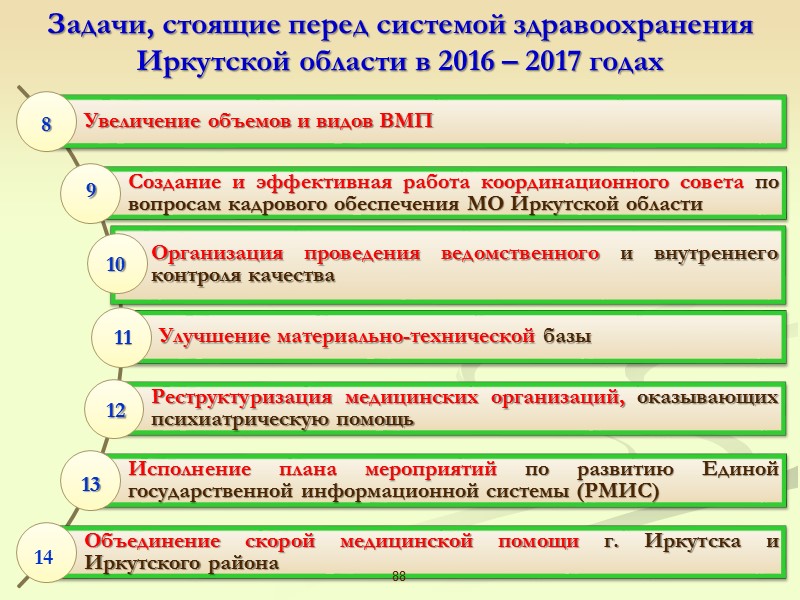 Задачи, стоящие перед системой здравоохранения Иркутской области в 2016 – 2017 годах

8 Увеличение объемов и видов ВМП

9 Создание и эффективная работа координационного совета по вопросам кадрового обеспечения МО Иркутской области

10 Организация проведения ведомственного и внутреннего контроля качества

11 Улучшение материально-технической базы

12 Реструктуризация медицинских организаций, оказывающих психиатрическую помощь

13 Исполнение плана мероприятий по развитию Единой государственной информационной системы (РМИС)

14 Объединение скорой медицинской помощи г. Иркутска и Иркутского района

88